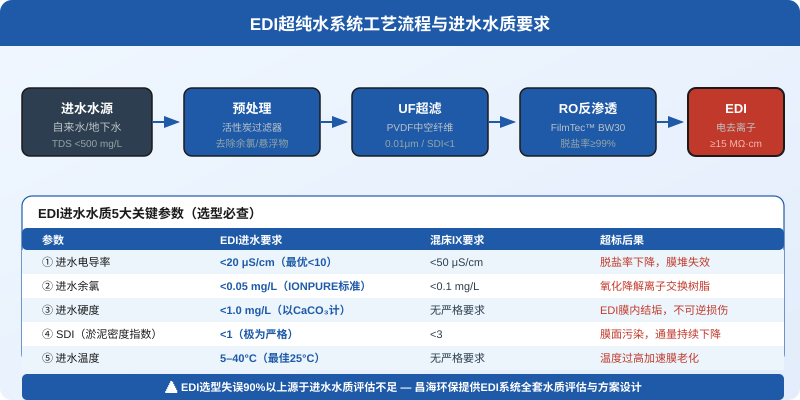 EDI超纯水系统工艺流程与进水水质要求

进水水源
自来水/地下水
TDS <500 mg/L

预处理
活性炭过滤器
去除余氯/悬浮物

UF超滤
PVDF中空纤维
0.01μm / SDI<1

RO反渗透
FilmTec™ BW30
脱盐率≥99%

EDI
电去离子
≥15 MΩ·cm

EDI进水水质5大关键参数（选型必查）

| 参数 | EDI进水要求 | 混床IX要求 | 超标后果 |
|---|---|---|---|
| ① 进水电导率 | <20 μS/cm（最优<10） | <50 μS/cm | 脱盐率下降，膜堆失效 |
| ② 进水余氯 | <0.05 mg/L（IONPURE标准） | <0.1 mg/L | 氧化降解离子交换树脂 |
| ③ 进水硬度 | <1.0 mg/L（以$CaCO_3$计） | 无严格要求 | EDI膜内结垢，不可逆损伤 |
| ④ SDI（淤泥密度指数） | <1（极为严格） | <3 | 膜面污染，通量持续下降 |
| ⑤ 进水温度 | 5–40°C（最佳25°C） | 无严格要求 | 温度过高加速膜老化 |

EDI选型失误90%以上源于进水水质评估不足 — 昌海环保提供EDI系统全套水质评估与方案设计